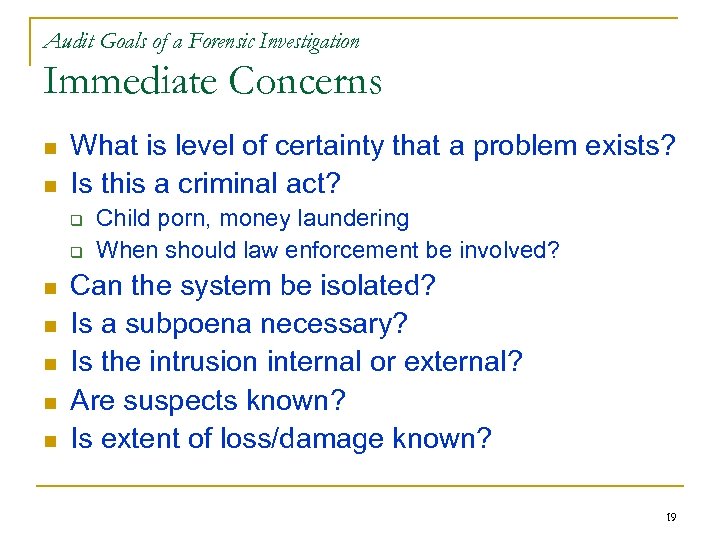 Audit Goals of a Forensic Investigation
Immediate Concerns

- What is level of certainty that a problem exists?
- Is this a criminal act?
  - Child porn, money laundering
  - When should law enforcement be involved?
- Can the system be isolated?
- Is a subpoena necessary?
- Is the intrusion internal or external?
- Are suspects known?
- Is extent of loss/damage known?

19